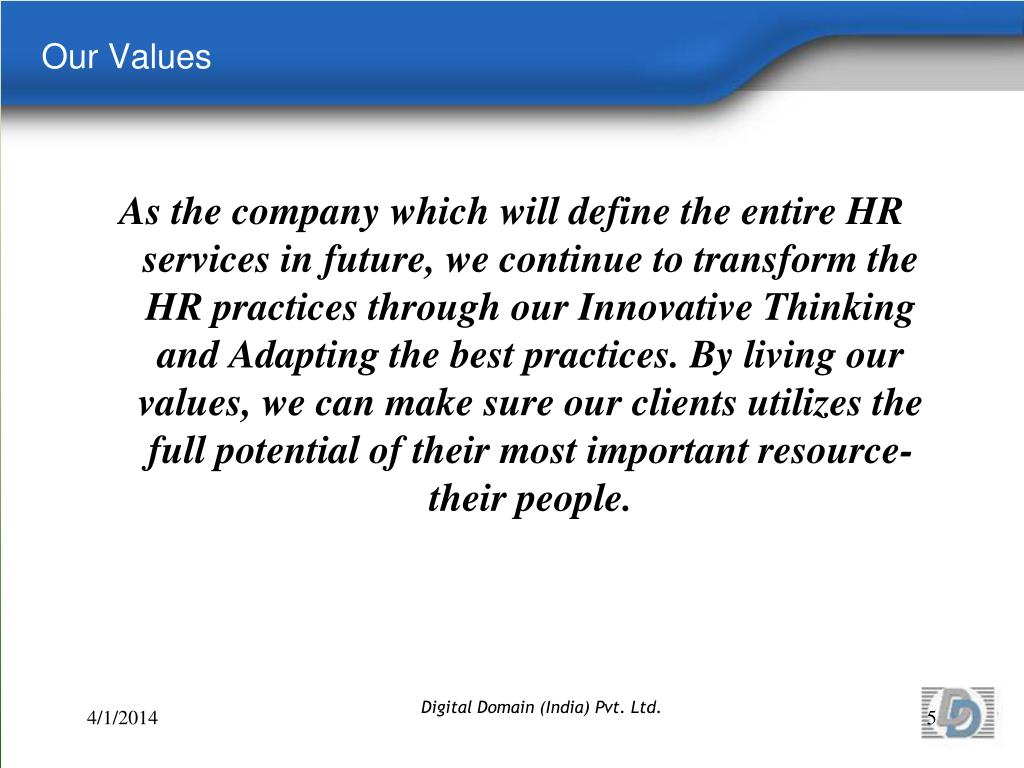 Our Values

As the company which will define the entire HR services in future, we continue to transform the HR practices through our Innovative Thinking and Adapting the best practices. By living our values, we can make sure our clients utilizes the full potential of their most important resource- their people.

4/1/2014

Digital Domain (India) Pvt. Ltd.

5